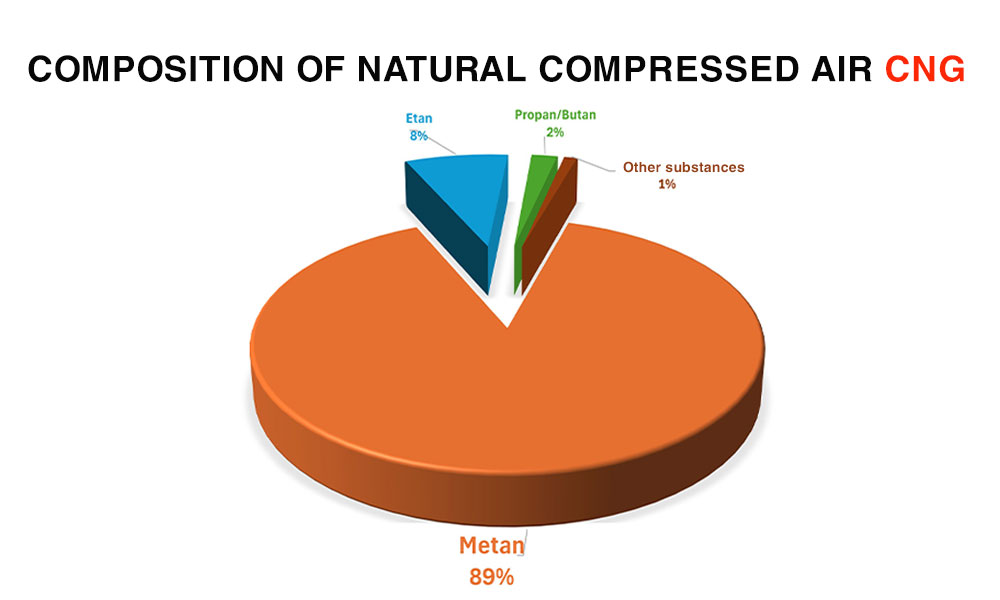 COMPOSITION OF NATURAL COMPRESSED AIR CNG

Etan
8%

Propan/Butan
2%

Other substances
1%

Metan
89%